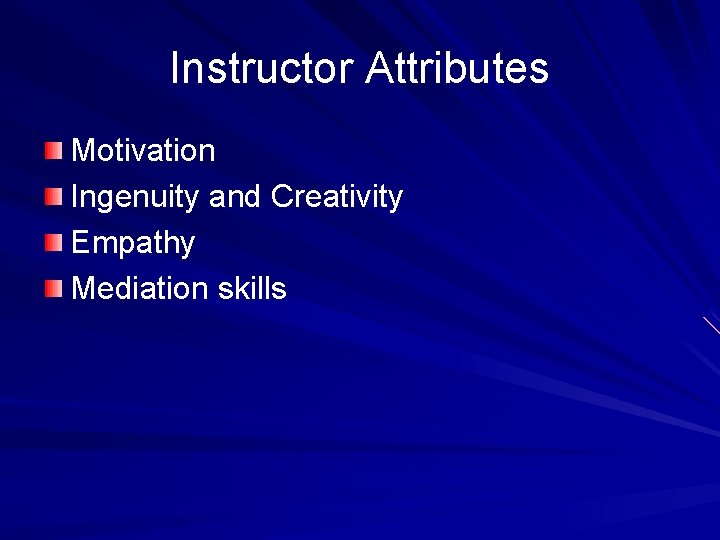 Instructor Attributes

Motivation
Ingenuity and Creativity
Empathy
Mediation skills